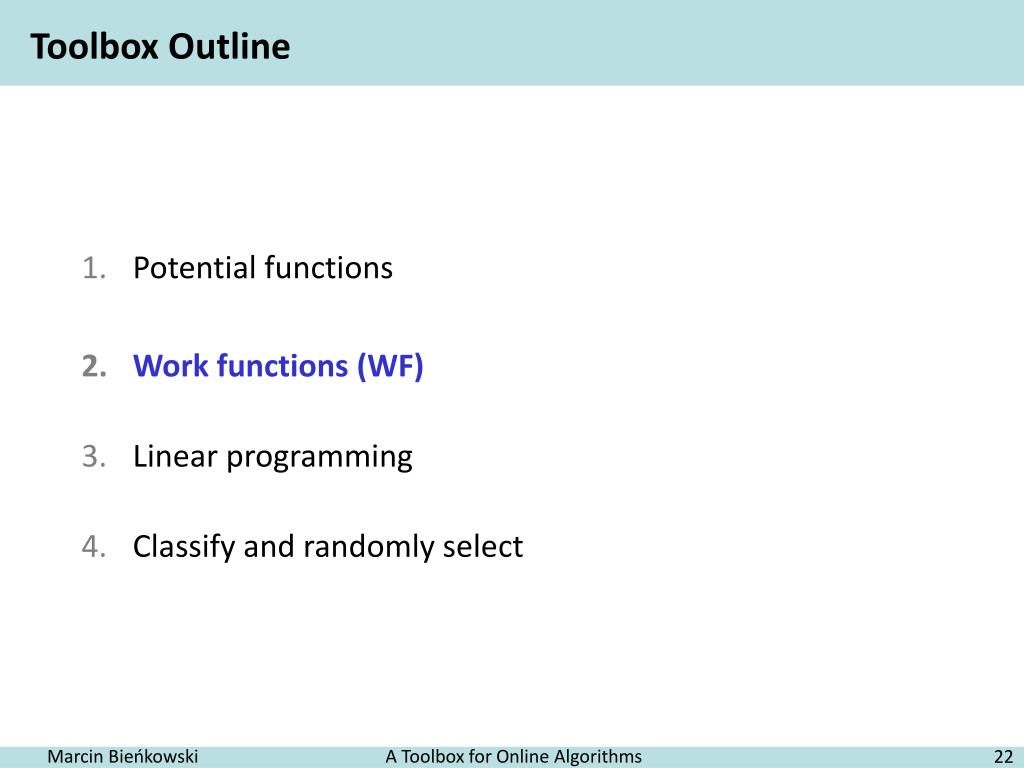 Toolbox Outline

1. Potential functions

2. Work functions (WF)

3. Linear programming

4. Classify and randomly select

Marcin Bieńkowski A Toolbox for Online Algorithms 22